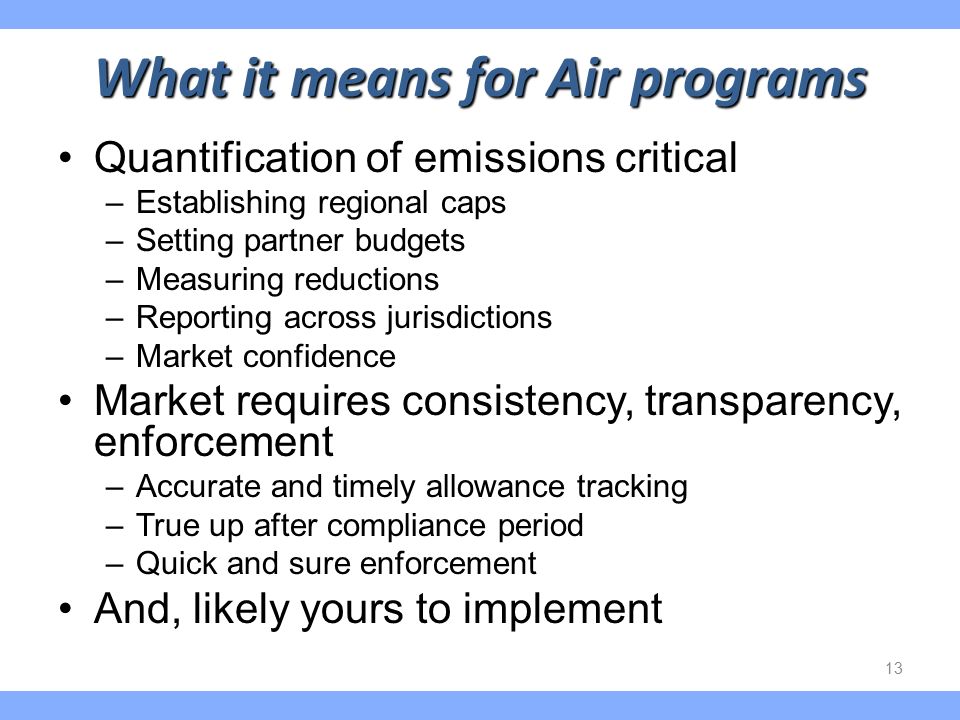 What it means for Air programs

• Quantification of emissions critical
– Establishing regional caps
– Setting partner budgets
– Measuring reductions
– Reporting across jurisdictions
– Market confidence
• Market requires consistency, transparency, enforcement
– Accurate and timely allowance tracking
– True up after compliance period
– Quick and sure enforcement
• And, likely yours to implement

13